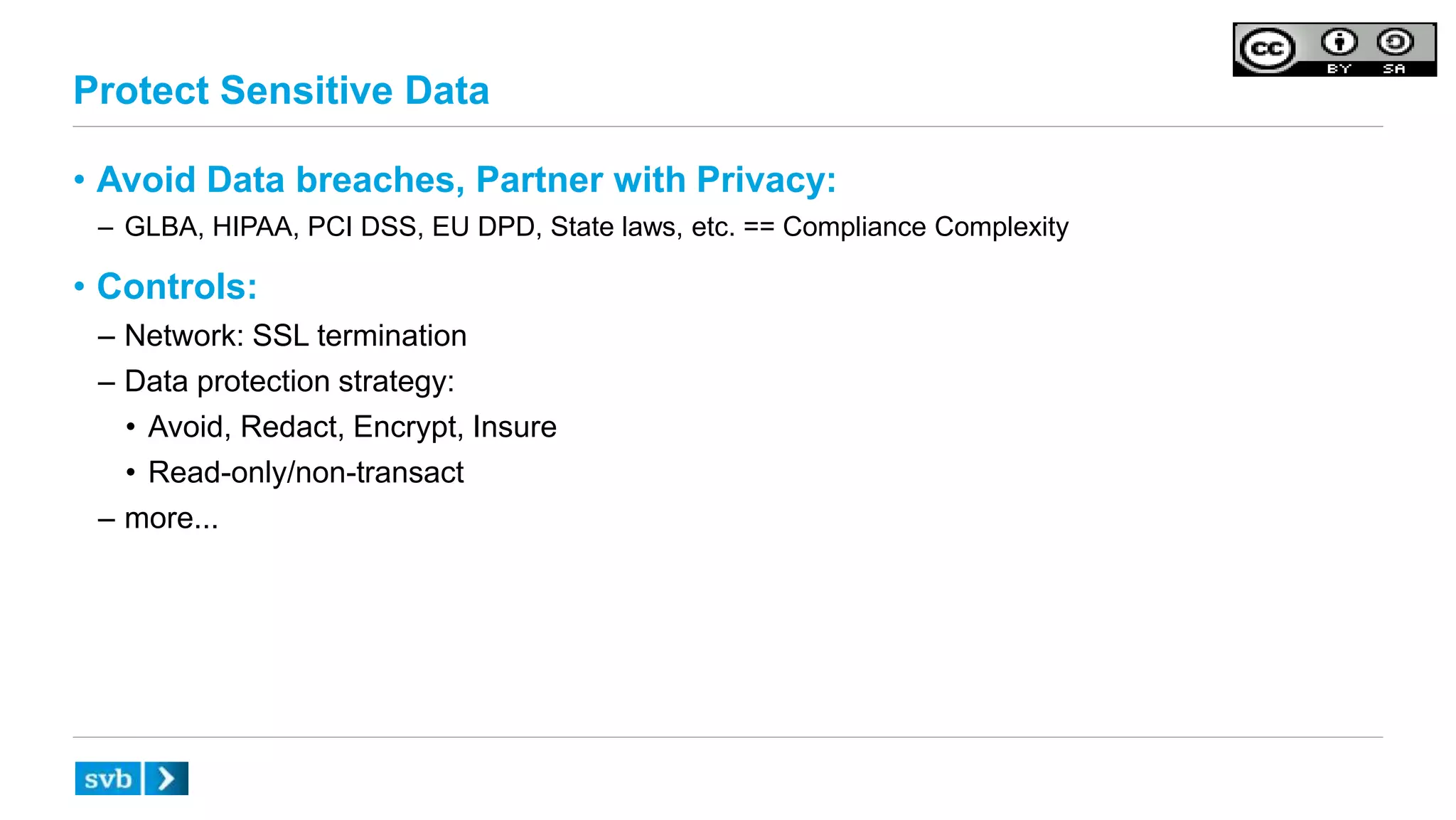 cc BY SA

Protect Sensitive Data

• Avoid Data breaches, Partner with Privacy:
– GLBA, HIPAA, PCI DSS, EU DPD, State laws, etc. == Compliance Complexity

• Controls:
– Network: SSL termination
– Data protection strategy:
• Avoid, Redact, Encrypt, Insure
• Read-only/non-transact
– more...

svb